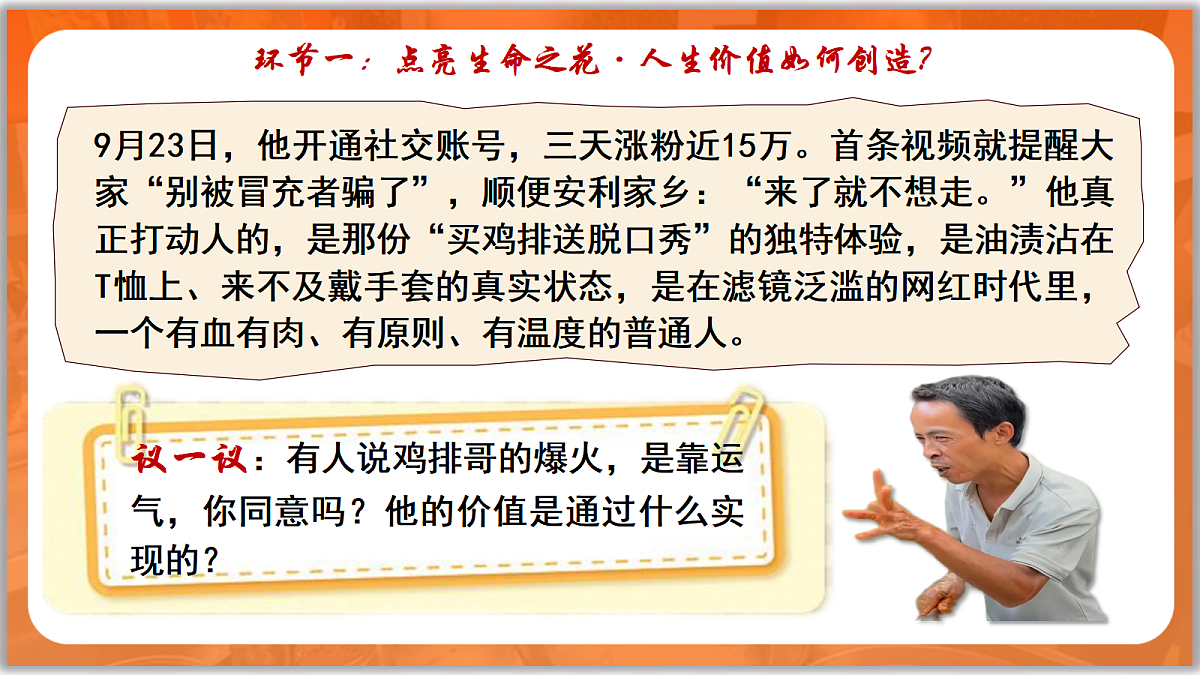 环节一：点亮生命之花·人生价值如何创造？

9月23日，他开通社交账号，三天涨粉近15万。首条视频就提醒大家“别被冒充者骗了”，顺便安利家乡：“来了就不想走。”他真正打动人的，是那份“买鸡排送脱口秀”的独特体验，是油渍沾在T恤上、来不及戴手套的真实状态，是在滤镜泛滥的网红时代里，一个有血有肉、有原则、有温度的普通人。

议一议：有人说鸡排哥的爆火，是靠运气，你同意吗？他的价值是通过什么实现的？